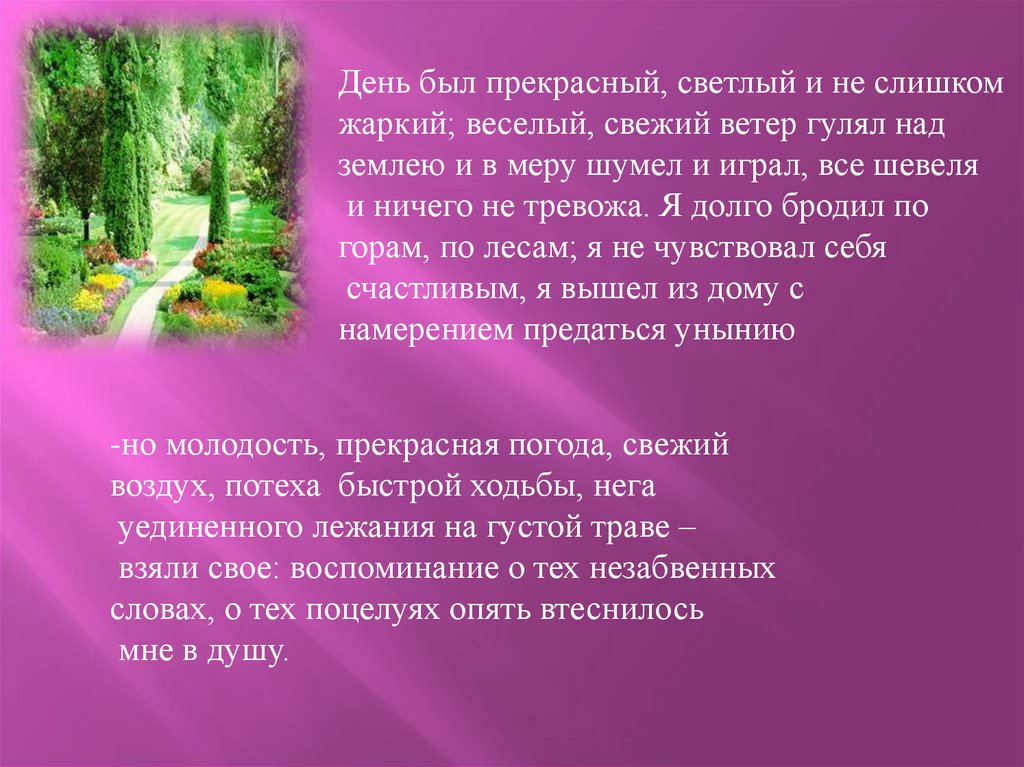 День был прекрасный, светлый и не слишком жаркий; веселый, свежий ветер гулял над землею и в меру шумел и играл, все шевеля и ничего не тревожа. Я долго бродил по горам, по лесам; я не чувствовал себя счастливым, я вышел из дому с намерением предаться унынию

-но молодость, прекрасная погода, свежий воздух, потеха быстрой ходьбы, нега уединенного лежания на густой траве – взяли свое: воспоминание о тех незабвенных словах, о тех поцелуях опять втеснилось мне в душу.